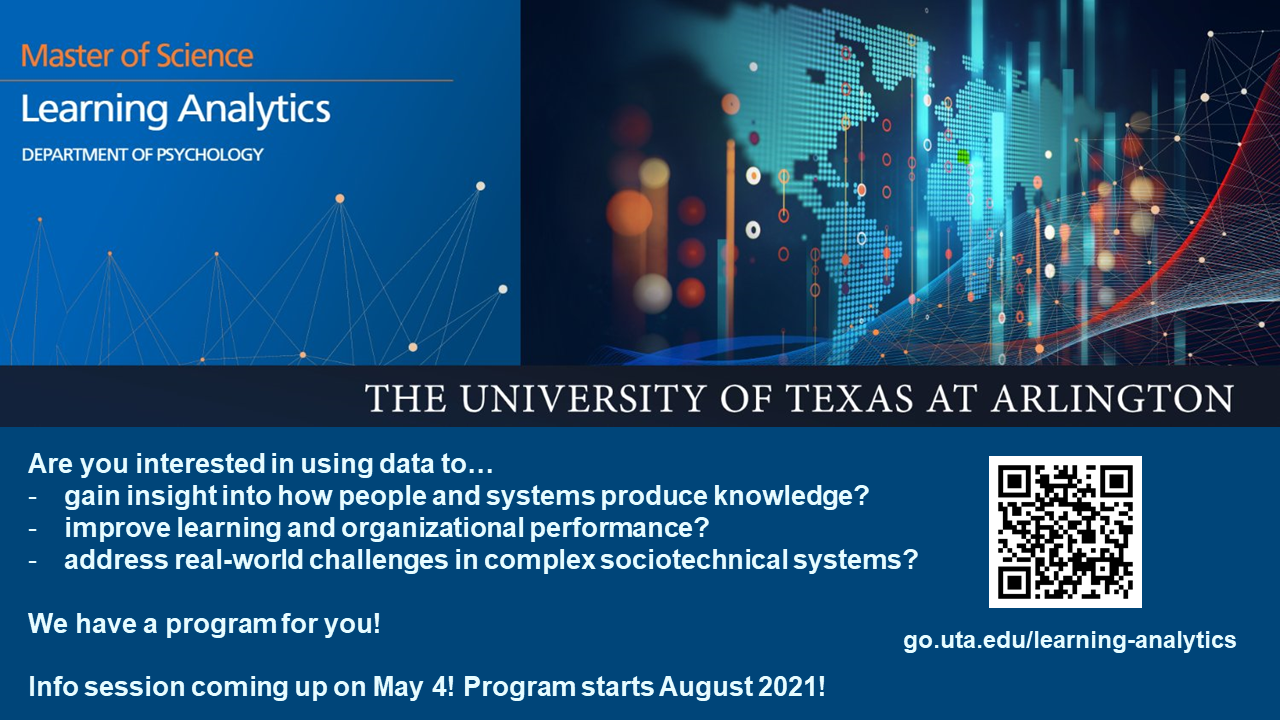 Master of Science

Learning Analytics

DEPARTMENT OF PSYCHOLOGY

THE UNIVERSITY OF TEXAS AT ARLINGTON

Are you interested in using data to…
- gain insight into how people and systems produce knowledge?
- improve learning and organizational performance?
- address real-world challenges in complex sociotechnical systems?

We have a program for you!

Info session coming up on May 4! Program starts August 2021!

go.uta.edu/learning-analytics